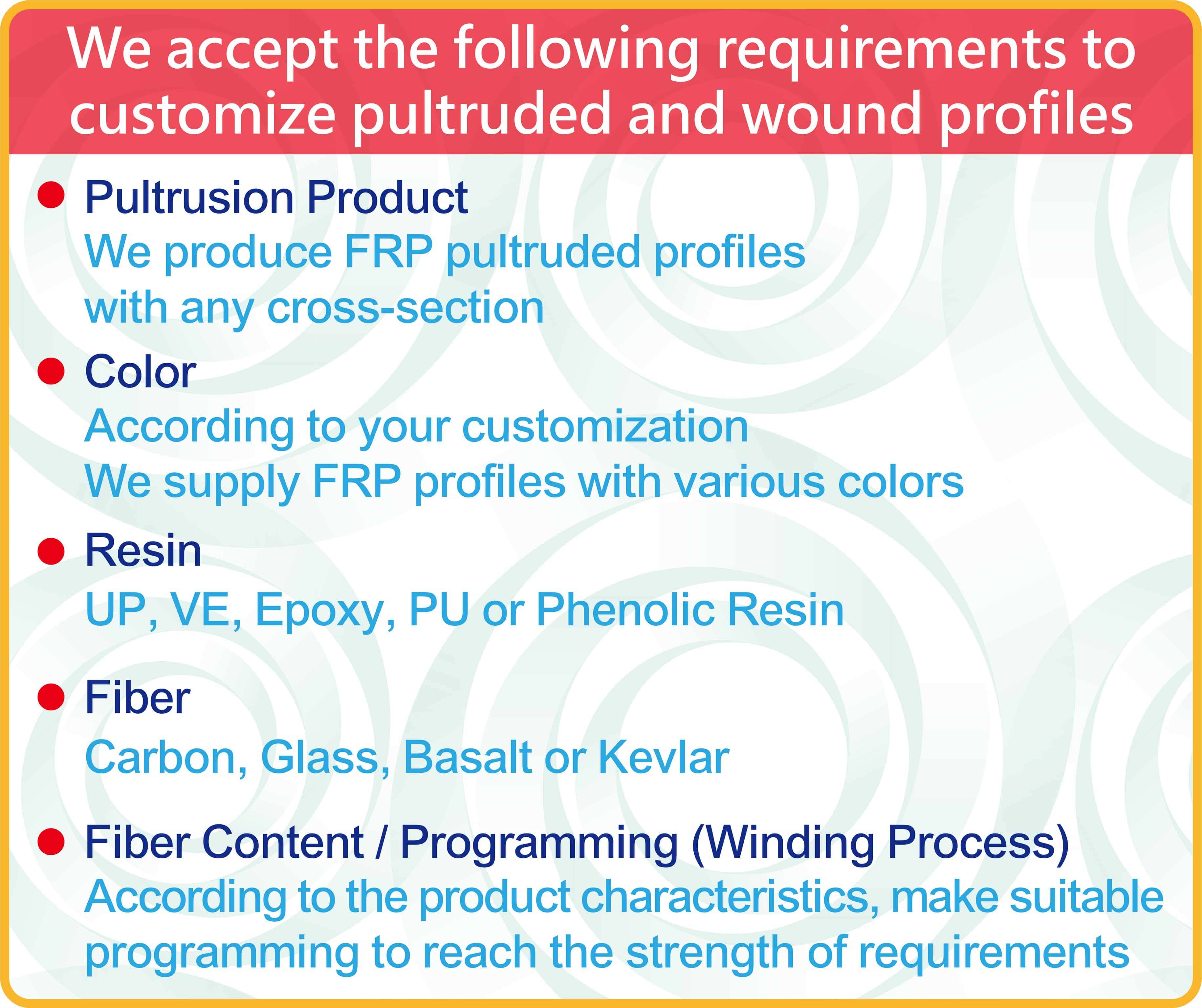 We accept the following requirements to customize pultruded and wound profiles

● Pultrusion Product
We produce FRP pultruded profiles with any cross-section

● Color
According to your customization
We supply FRP profiles with various colors

● Resin
UP, VE, Epoxy, PU or Phenolic Resin

● Fiber
Carbon, Glass, Basalt or Kevlar

● Fiber Content / Programming (Winding Process)
According to the product characteristics, make suitable programming to reach the strength of requirements